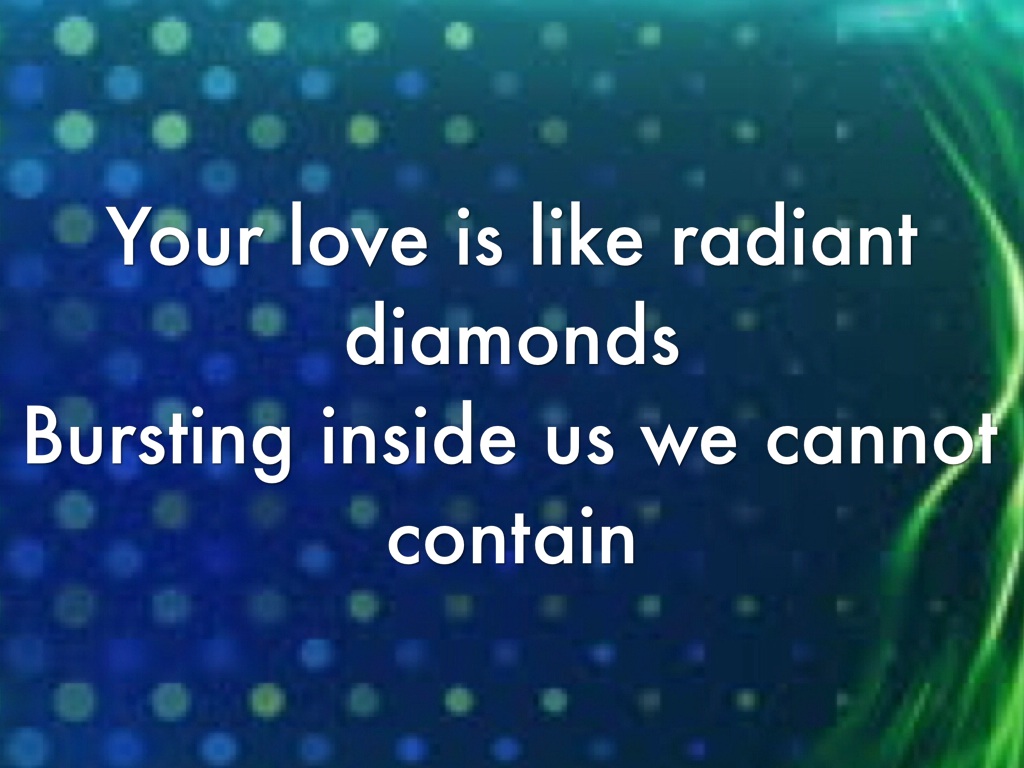 Your love is like radiant diamonds
Bursting inside us we cannot contain